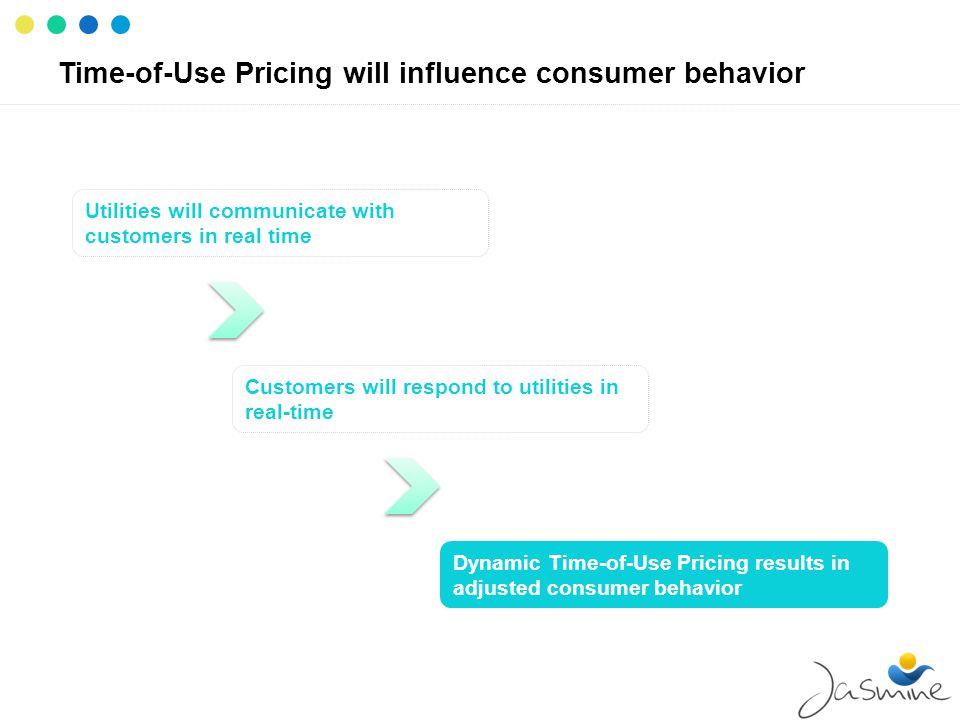 Time-of-Use Pricing will influence consumer behavior

Utilities will communicate with customers in real time

Customers will respond to utilities in real-time

Dynamic Time-of-Use Pricing results in adjusted consumer behavior

Jasmine